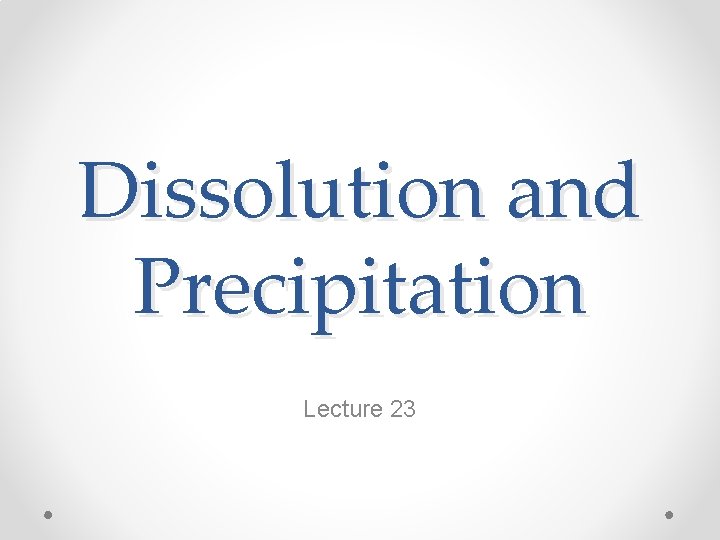 Dissolution and Precipitation

Lecture 23